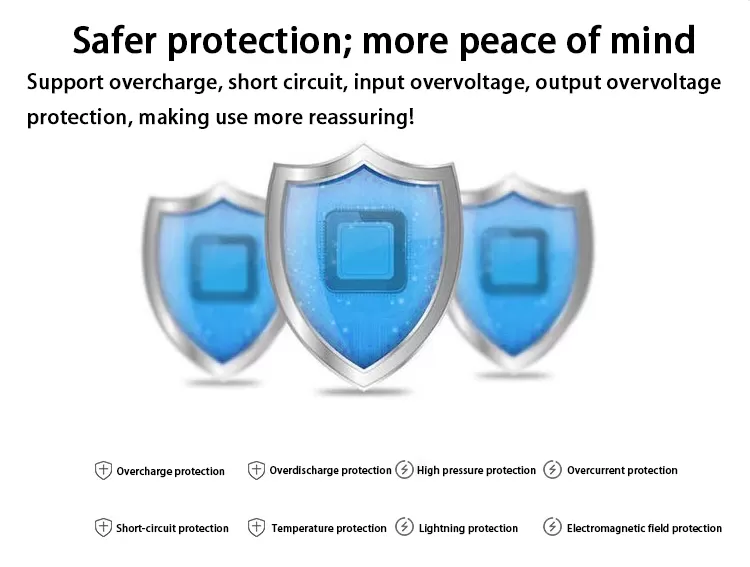 Safer protection; more peace of mind

Support overcharge, short circuit, input overvoltage, output overvoltage protection, making use more reassuring!

Overcharge protection
Overdischarge protection
High pressure protection
Overcurrent protection

Short-circuit protection
Temperature protection
Lightning protection
Electromagnetic field protection